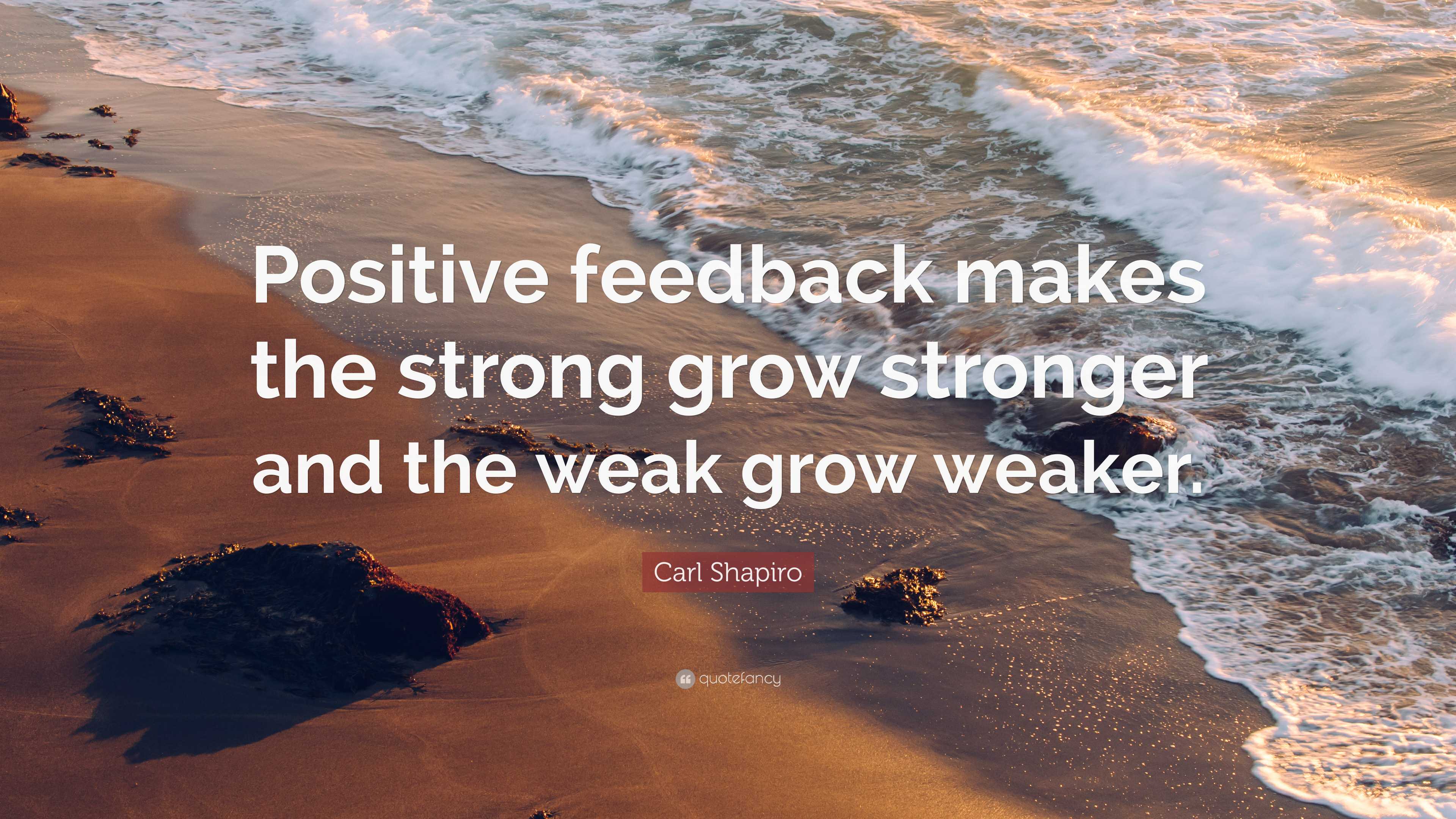 Positive feedback makes the strong grow stronger and the weak grow weaker.

Carl Shapiro

quotefancy